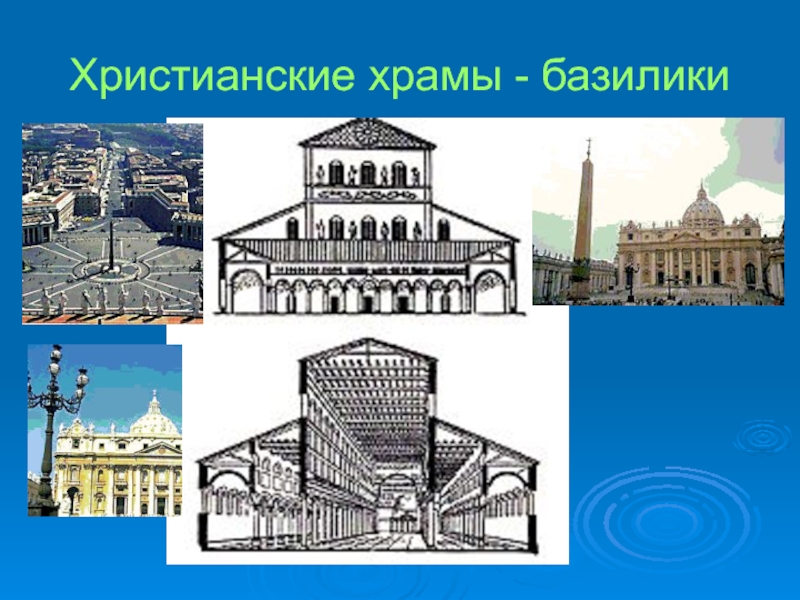 Христианские храмы - базилики